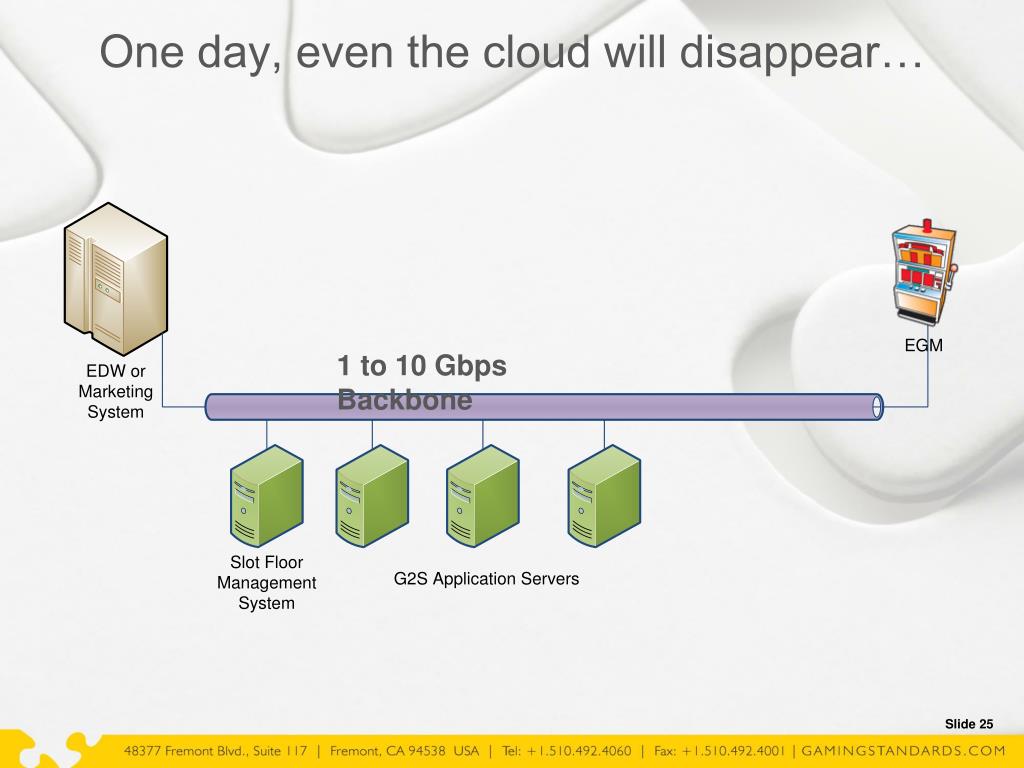 One day, even the cloud will disappear…

EDW or Marketing System

1 to 10 Gbps Backbone

EGM

Slot Floor Management System

G2S Application Servers

Slide 25

48377 Fremont Blvd., Suite 117 | Fremont, CA 94538 USA | Tel: +1.510.492.4060 | Fax: +1.510.492.4001 | GAMINGSTANDARDS.COM